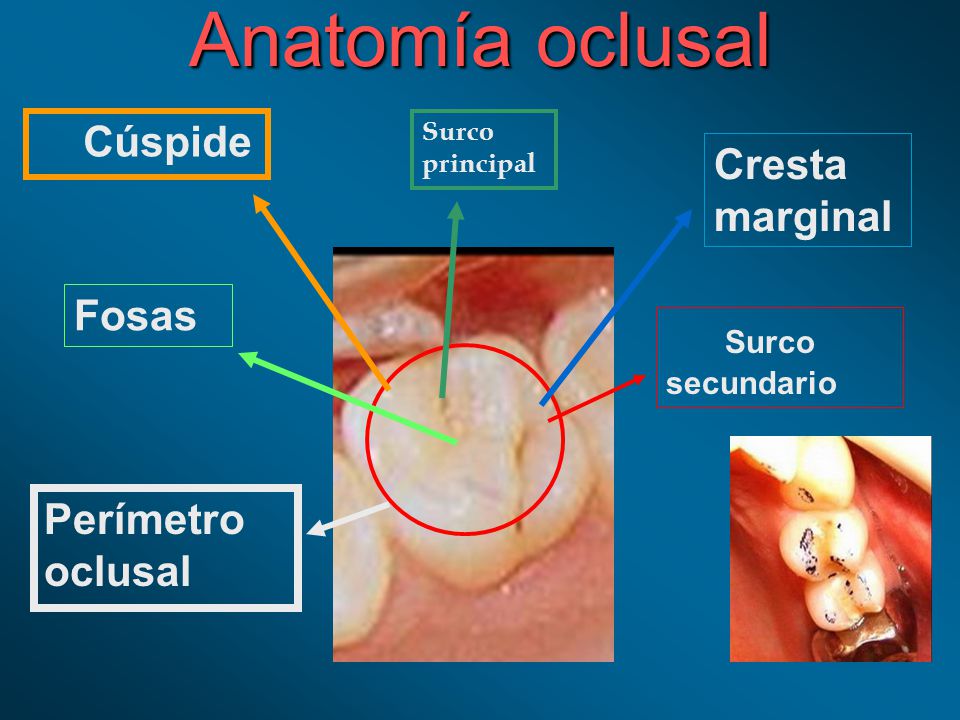 Anatomía oclusal

Cúspide

Surco principal

Cresta marginal

Fosas

Surco secundario

Perímetro oclusal